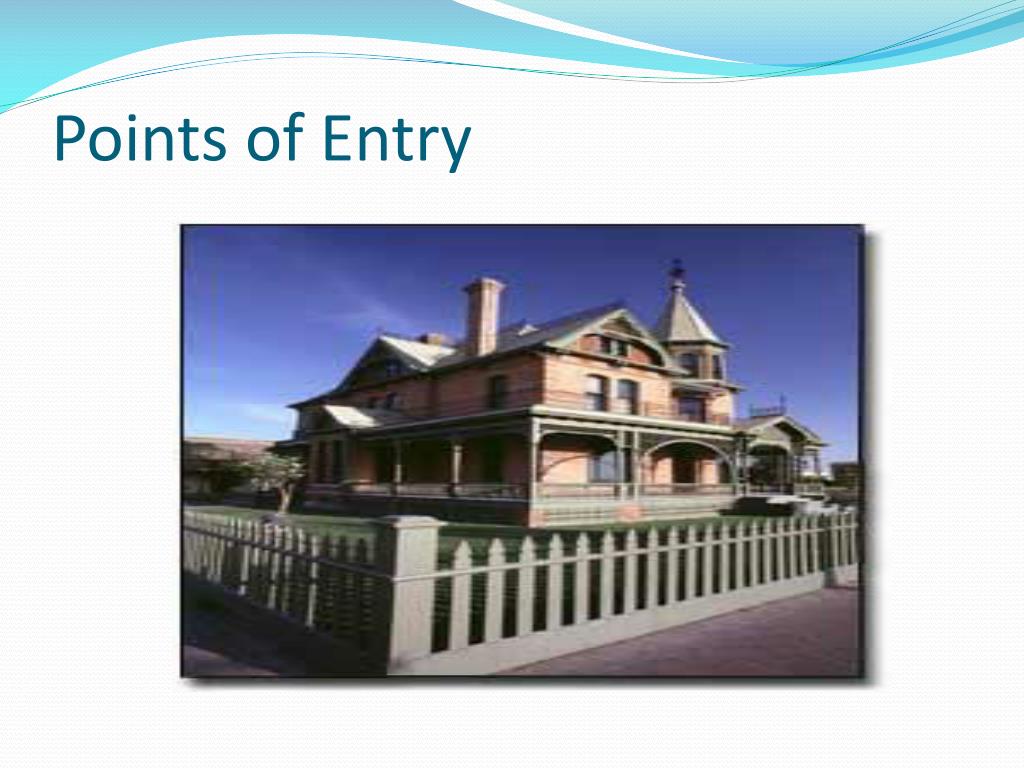 Points of Entry